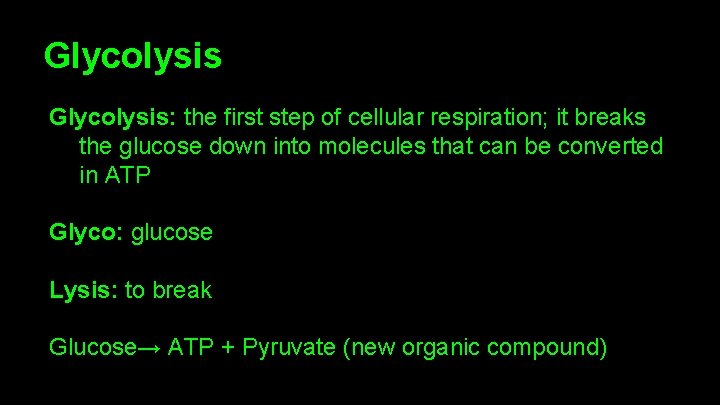 Glycolysis

Glycolysis: the first step of cellular respiration; it breaks the glucose down into molecules that can be converted in ATP

Glyco: glucose

Lysis: to break

Glucose→ ATP + Pyruvate (new organic compound)